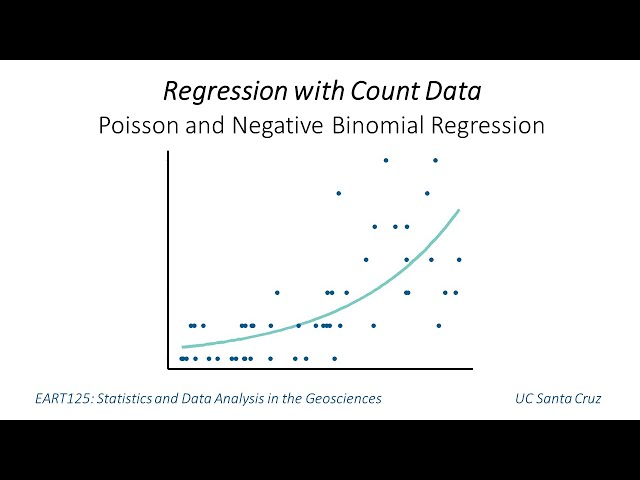 Regression with Count Data
Poisson and Negative Binomial Regression

EART125: Statistics and Data Analysis in the Geosciences

UC Santa Cruz